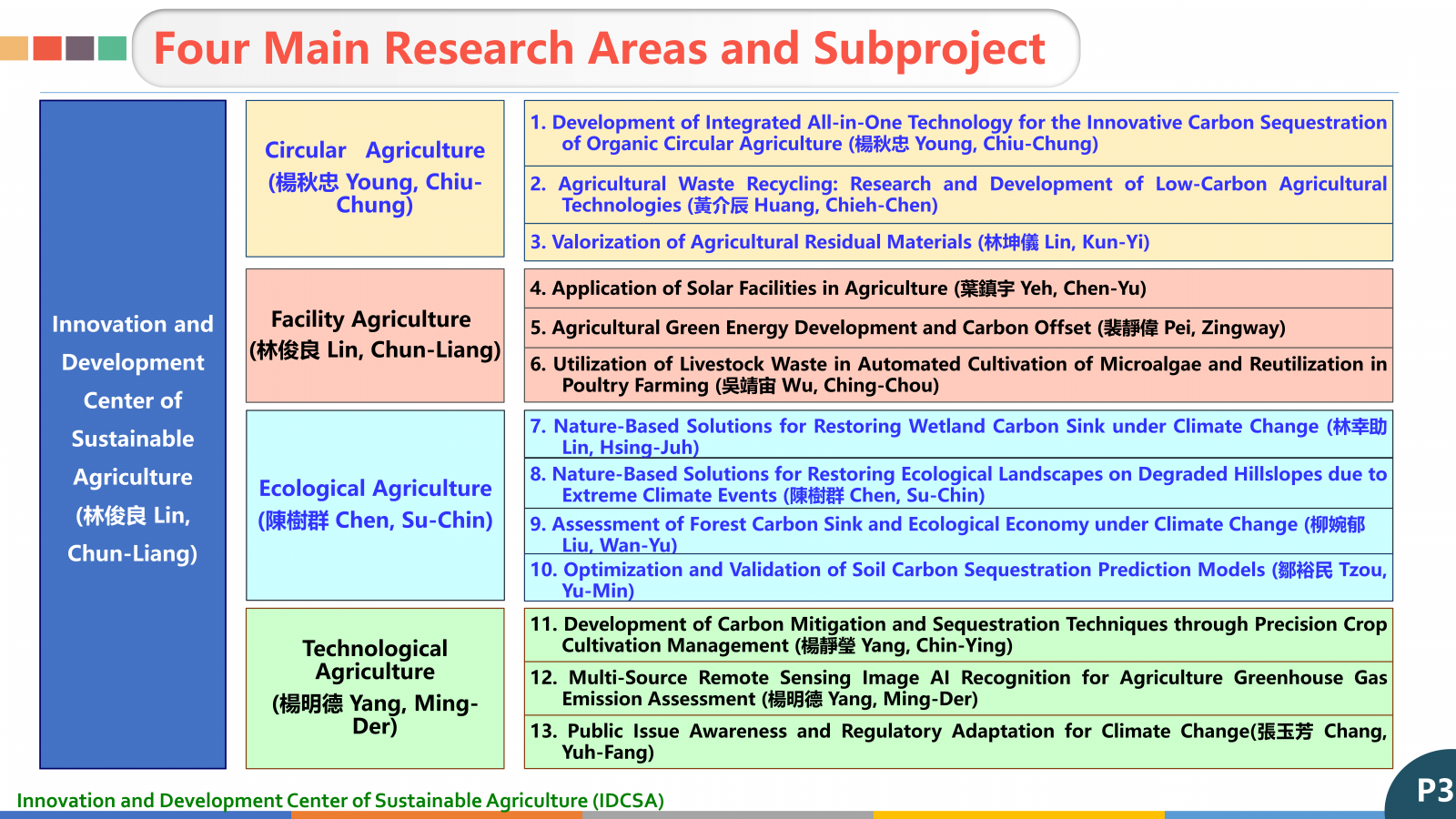 Four Main Research Areas and Subproject

Innovation and Development Center of Sustainable Agriculture (林俊良 Lin, Chun-Liang)

Circular Agriculture (楊秋忠 Young, Chiu-Chung)

1. Development of Integrated All-in-One Technology for the Innovative Carbon Sequestration of Organic Circular Agriculture (楊秋忠 Young, Chiu-Chung)

2. Agricultural Waste Recycling: Research and Development of Low-Carbon Agricultural Technologies (黃介辰 Huang, Chieh-Chen)

3. Valorization of Agricultural Residual Materials (林坤儀 Lin, Kun-Yi)

Facility Agriculture (林俊良 Lin, Chun-Liang)

4. Application of Solar Facilities in Agriculture (葉鎮宇 Yeh, Chen-Yu)

5. Agricultural Green Energy Development and Carbon Offset (裴靜偉 Pei, Zingway)

6. Utilization of Livestock Waste in Automated Cultivation of Microalgae and Reutilization in Poultry Farming (吳靖宙 Wu, Ching-Chou)

Ecological Agriculture (陳樹群 Chen, Su-Chin)

7. Nature-Based Solutions for Restoring Wetland Carbon Sink under Climate Change (林幸助 Lin, Hsing-Juh)

8. Nature-Based Solutions for Restoring Ecological Landscapes on Degraded Hillslopes due to Extreme Climate Events (陳樹群 Chen, Su-Chin)

9. Assessment of Forest Carbon Sink and Ecological Economy under Climate Change (柳婉郁 Liu, Wan-Yu)

10. Optimization and Validation of Soil Carbon Sequestration Prediction Models (鄒裕民 Tzou, Yu-Min)

Technological Agriculture (楊明德 Yang, Ming-Der)

11. Development of Carbon Mitigation and Sequestration Techniques through Precision Crop Cultivation Management (楊靜瑩 Yang, Chin-Ying)

12. Multi-Source Remote Sensing Image AI Recognition for Agriculture Greenhouse Gas Emission Assessment (楊明德 Yang, Ming-Der)

13. Public Issue Awareness and Regulatory Adaptation for Climate Change(張玉芳 Chang, Yuh-Fang)

Innovation and Development Center of Sustainable Agriculture (IDCSA)

P3